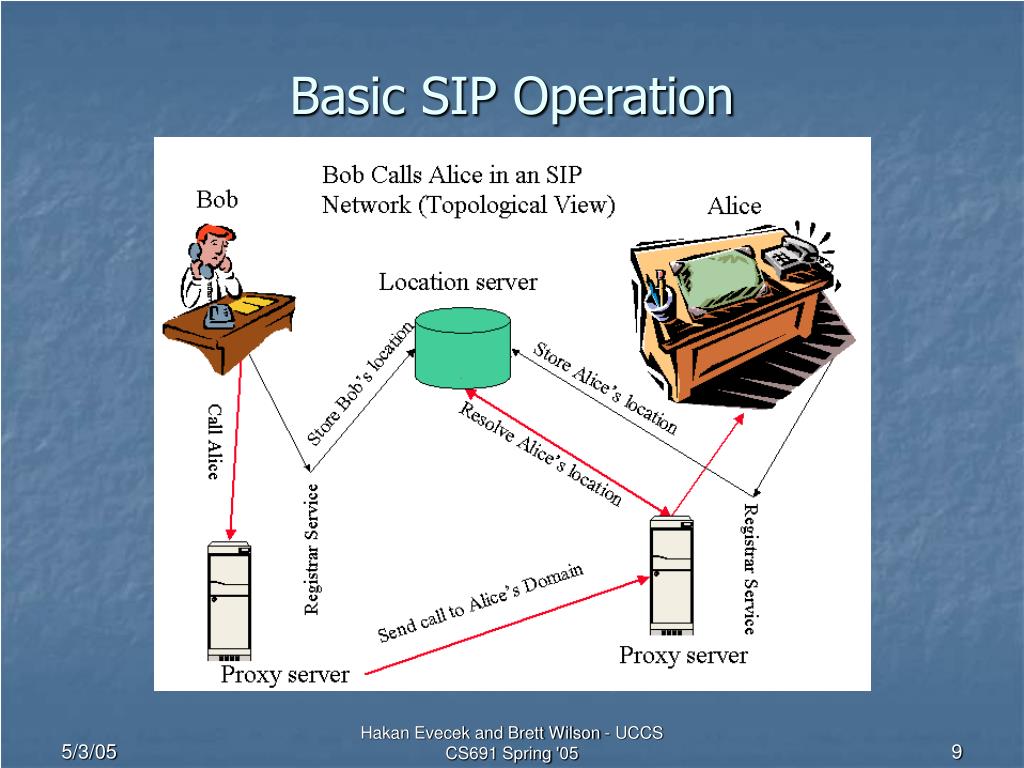 Basic SIP Operation

Bob Calls Alice in an SIP Network (Topological View)

Bob

Alice

Location server

Store Bob's location

Store Alice's location

Resolve Alice's location

Call Alice

Registrar Service

Registrar Service

Send call to Alice's Domain

Proxy server

Proxy server

5/3/05

Hakan Evecek and Brett Wilson - UCCS CS691 Spring '05

9